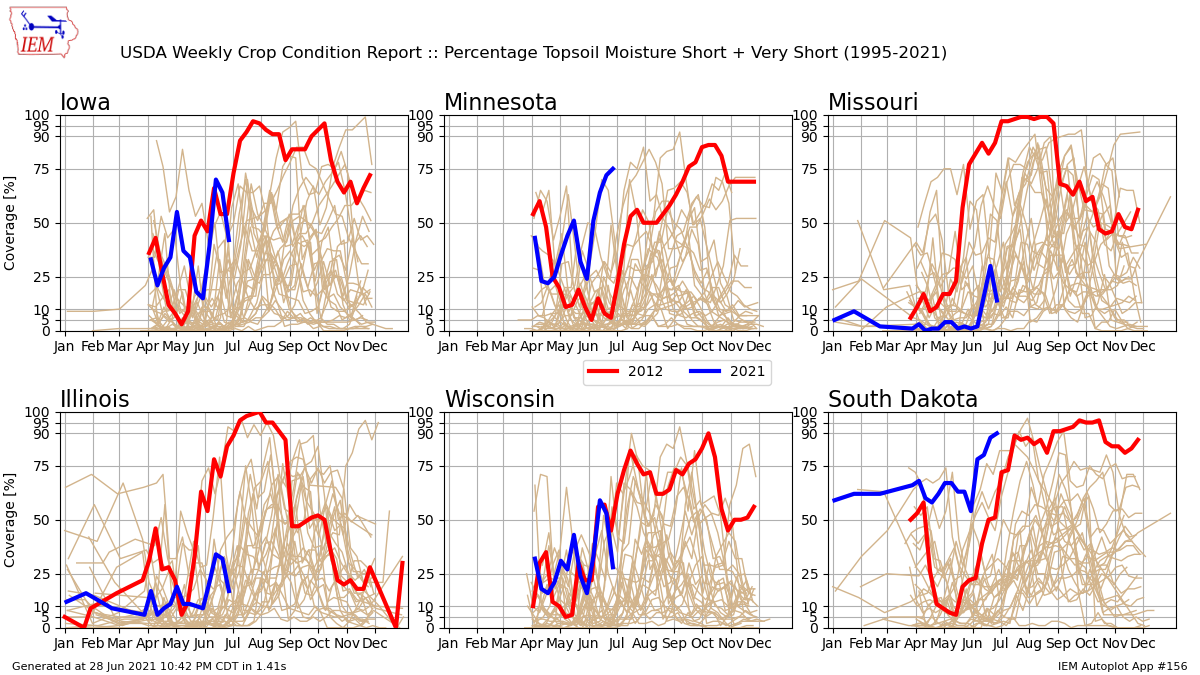 IEM

USDA Weekly Crop Condition Report :: Percentage Topsoil Moisture Short + Very Short (1995-2021)

Iowa

Coverage [%]

100
95
90
75
50
25
10
5
0

Jan Feb Mar Apr May Jun Jul Aug Sep Oct Nov Dec

Minnesota

100
95
90
75
50
25
10
5
0

Jan Feb Mar Apr May Jun Jul Aug Sep Oct Nov Dec

Missouri

100
95
90
75
50
25
10
5
0

Jan Feb Mar Apr May Jun Jul Aug Sep Oct Nov Dec

2012 2021

Illinois

Coverage [%]

100
95
90
75
50
25
10
5
0

Jan Feb Mar Apr May Jun Jul Aug Sep Oct Nov Dec

Wisconsin

100
95
90
75
50
25
10
5
0

Jan Feb Mar Apr May Jun Jul Aug Sep Oct Nov Dec

South Dakota

100
95
90
75
50
25
10
5
0

Jan Feb Mar Apr May Jun Jul Aug Sep Oct Nov Dec

Generated at 28 Jun 2021 10:42 PM CDT in 1.41s

IEM Autoplot App #156